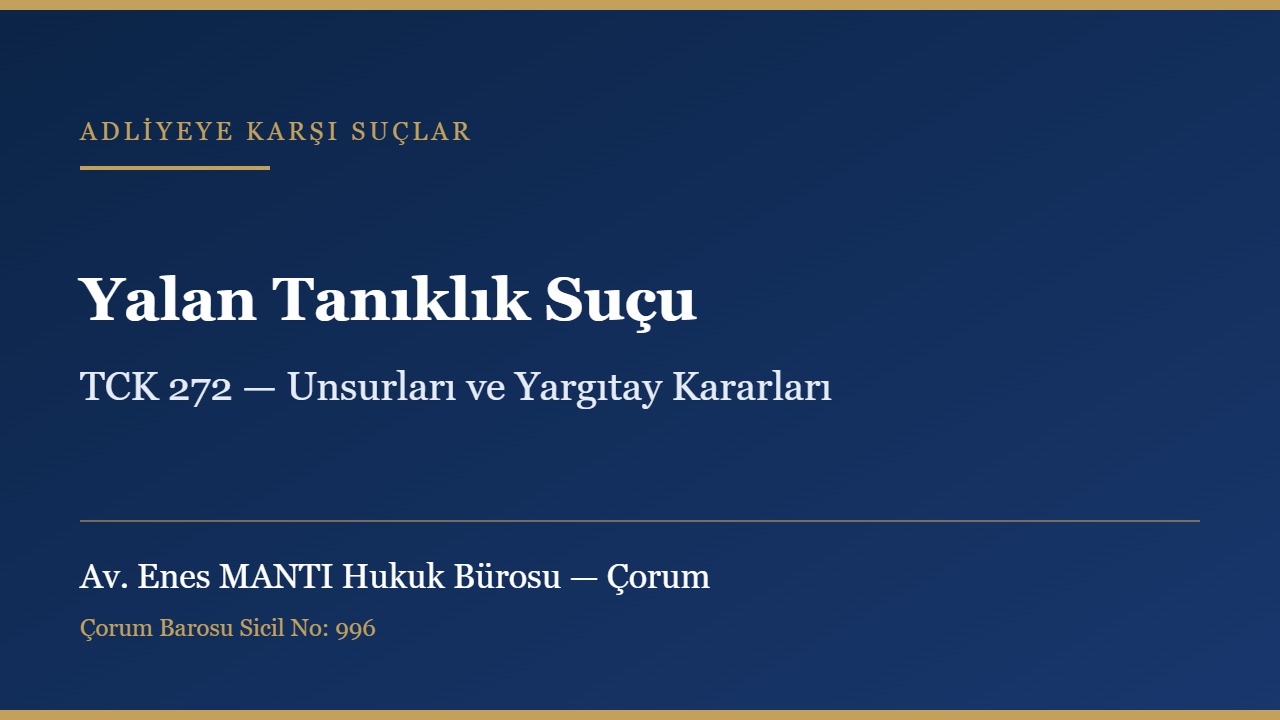 ADLİYEYE KARŞI SUÇLAR

Yalan Tanıklık Suçu

TCK 272 — Unsurları ve Yargıtay Kararları

Av. Enes MANTI Hukuk Bürosu — Çorum

Çorum Barosu Sicil No: 996